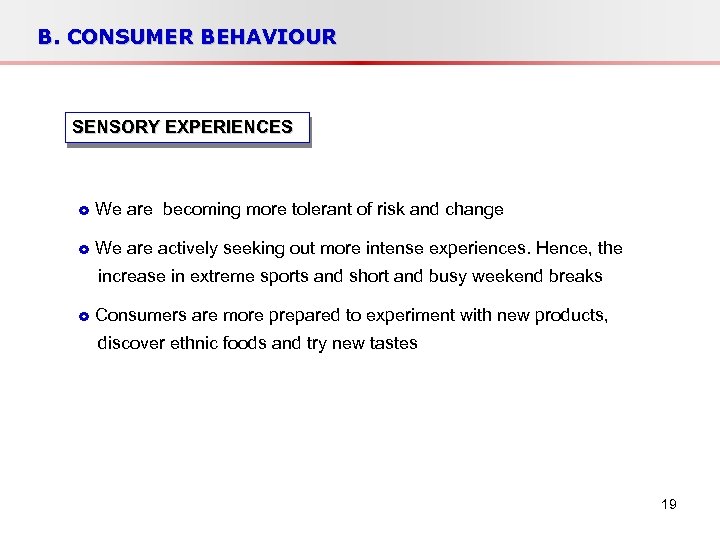 B. CONSUMER BEHAVIOUR

SENSORY EXPERIENCES

We are  becoming more tolerant of risk and change

We are actively seeking out more intense experiences. Hence, the increase in extreme sports and short and busy weekend breaks

Consumers are more prepared to experiment with new products, discover ethnic foods and try new tastes

19